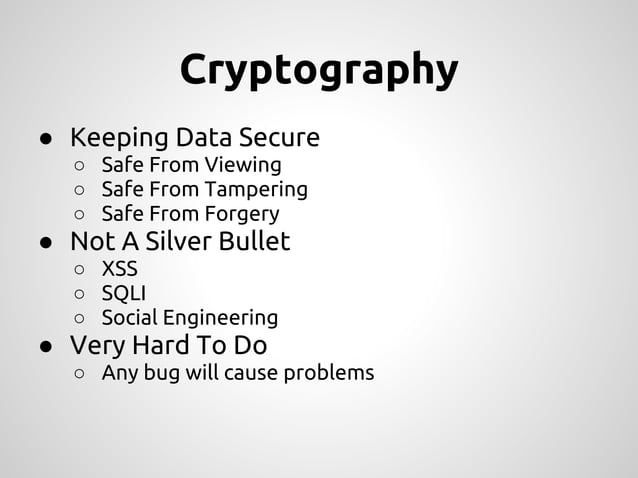 Cryptography

● Keeping Data Secure
  ○ Safe From Viewing
  ○ Safe From Tampering
  ○ Safe From Forgery
● Not A Silver Bullet
  ○ XSS
  ○ SQLI
  ○ Social Engineering
● Very Hard To Do
  ○ Any bug will cause problems